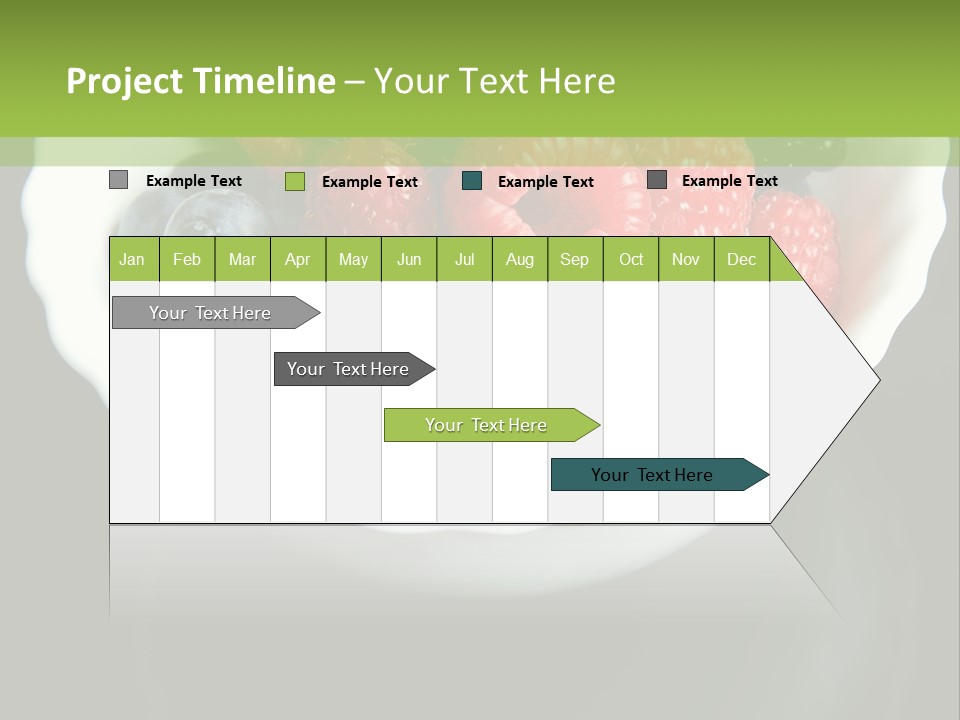 Project Timeline – Your Text Here

Example Text
Example Text
Example Text
Example Text

| Jan | Feb | Mar | Apr | May | Jun | Jul | Aug | Sep | Oct | Nov | Dec |
|---|---|---|---|---|---|---|---|---|---|---|---|

Your Text Here
Your Text Here
Your Text Here
Your Text Here